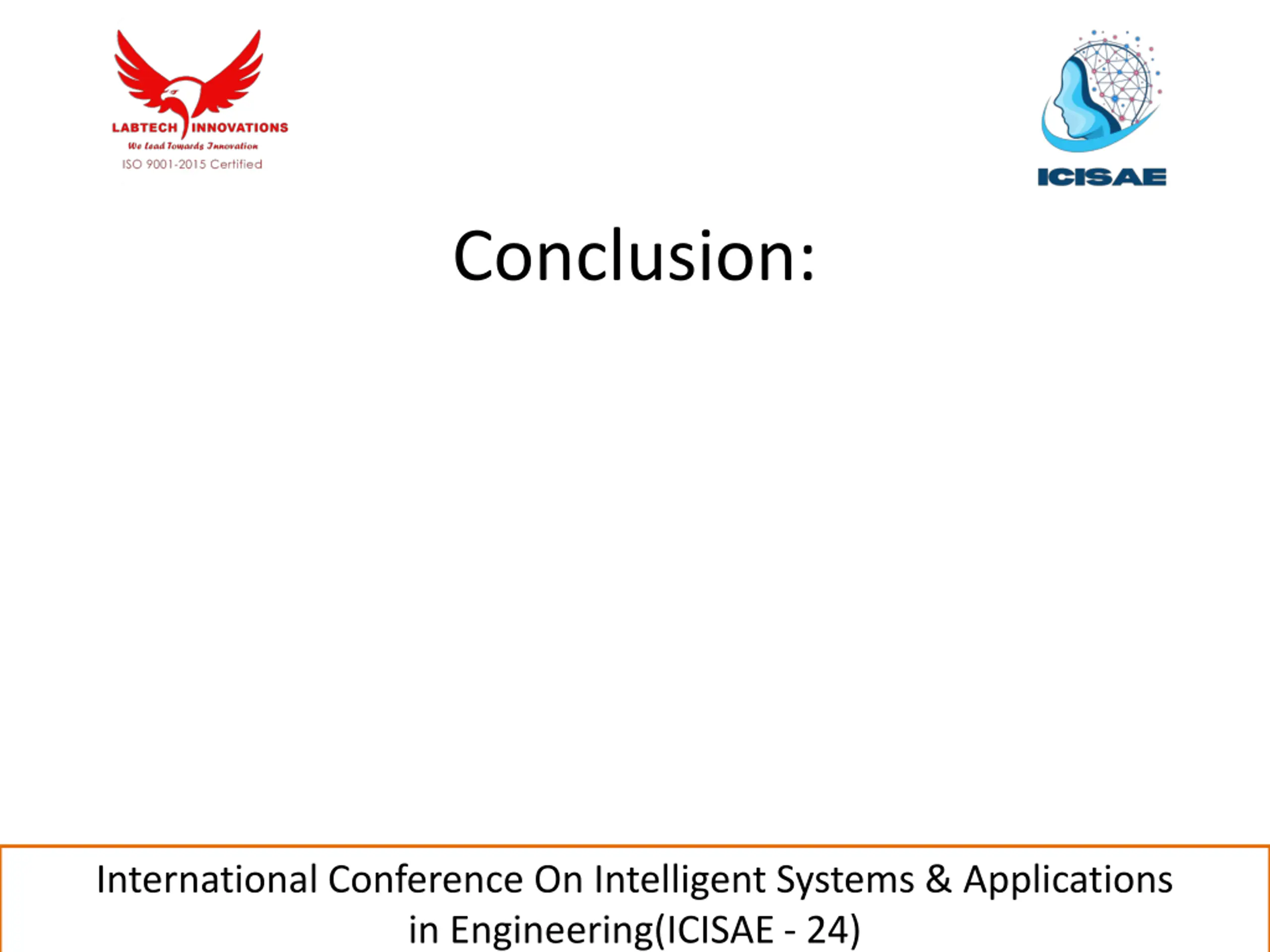 LABTECH INNOVATIONS
We Lead Towards Innovation
ISO 9001-2015 Certified

ICISAE

Conclusion:

International Conference On Intelligent Systems & Applications in Engineering(ICISAE - 24)